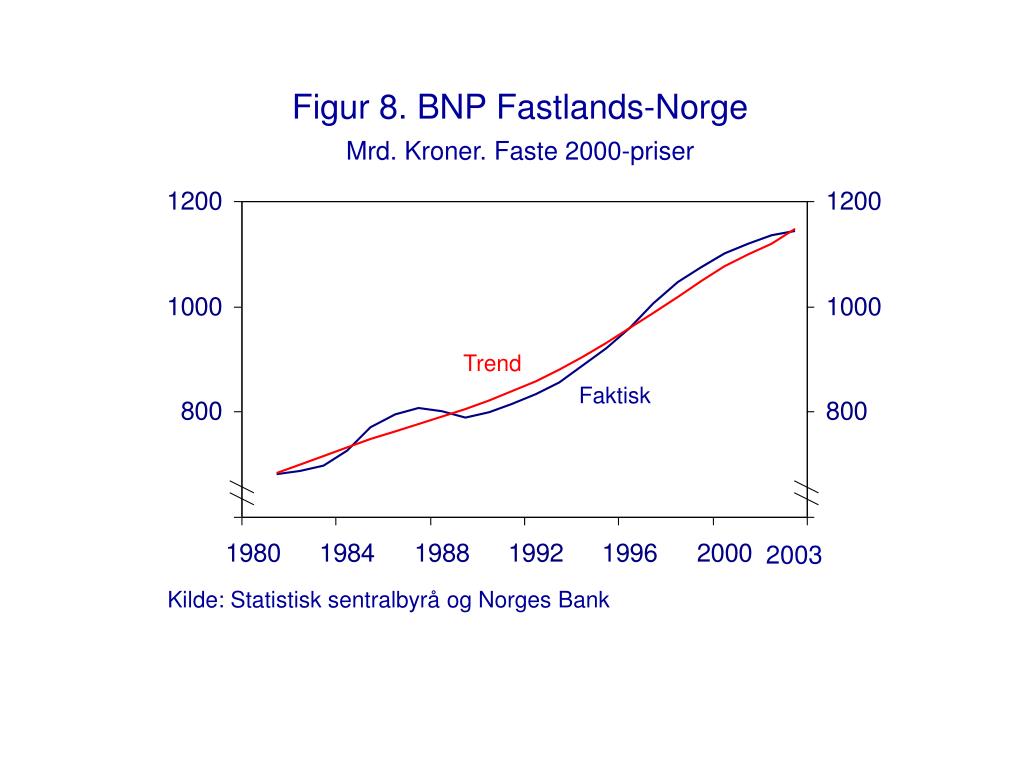 Figur 8. BNP Fastlands-Norge
Mrd. Kroner. Faste 2000-priser

1200
1000
800

1200
1000
800

Trend
Faktisk

1980 1984 1988 1992 1996 2000 2003

Kilde: Statistisk sentralbyrå og Norges Bank